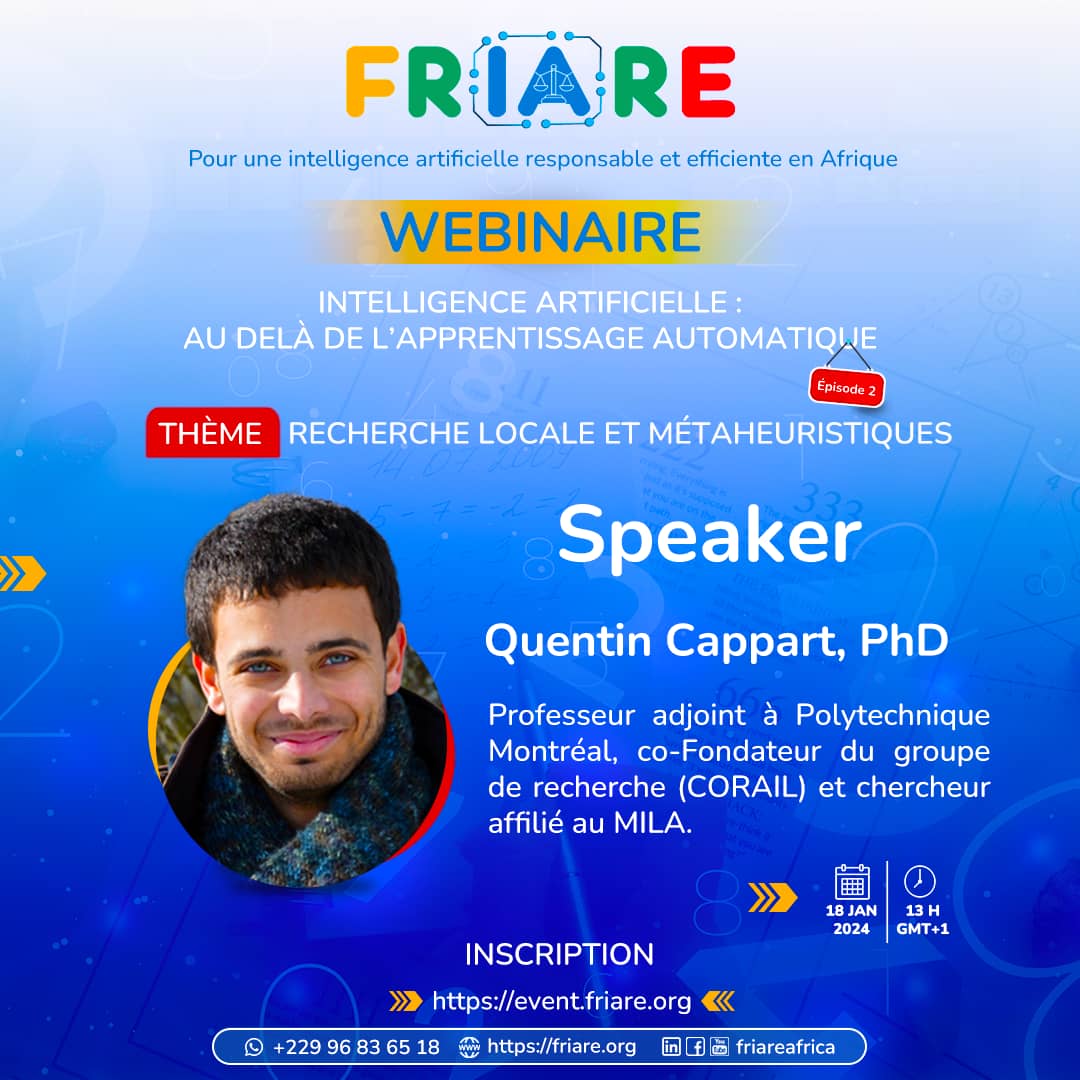 FRIARE

Pour une intelligence artificielle responsable et efficiente en Afrique

WEBINAIRE

INTELLIGENCE ARTIFICIELLE :
AU DELÀ DE L'APPRENTISSAGE AUTOMATIQUE

Épisode 2

THÈME RECHERCHE LOCALE ET MÉTAHEURISTIQUES

Speaker

Quentin Cappart, PhD

Professeur adjoint à Polytechnique Montréal, co-Fondateur du groupe de recherche (CORAIL) et chercheur affilié au MILA.

18 JAN 2024

13 H GMT+1

INSCRIPTION

https://event.friare.org

+229 96 83 65 18 https://friare.org friareafrica